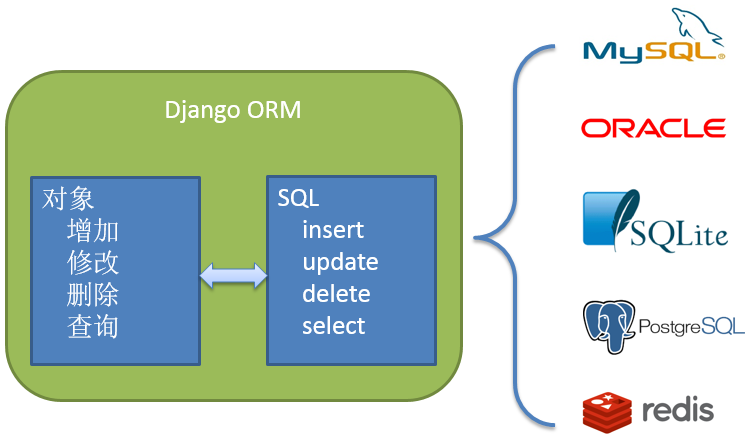 Django ORM

对象
增加
修改
删除
查询

SQL
insert
update
delete
select

MySQL

ORACLE

SQLite

PostgreSQL

redis